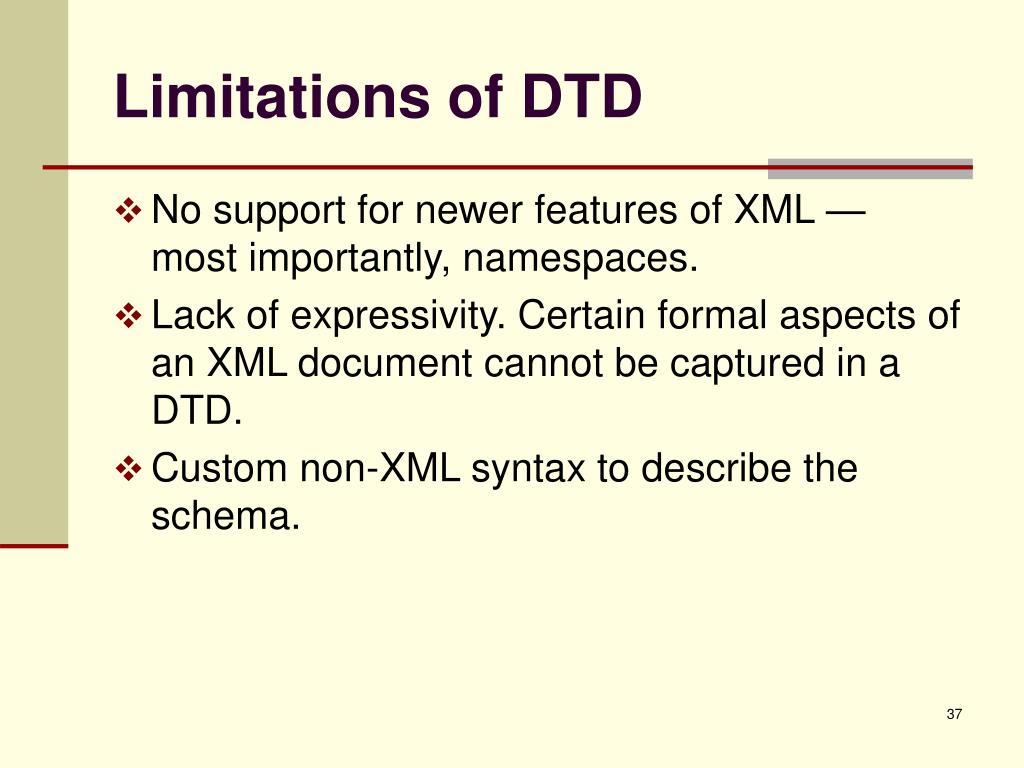 Limitations of DTD

❖ No support for newer features of XML — most importantly, namespaces.

❖ Lack of expressivity. Certain formal aspects of an XML document cannot be captured in a DTD.

❖ Custom non-XML syntax to describe the schema.

37